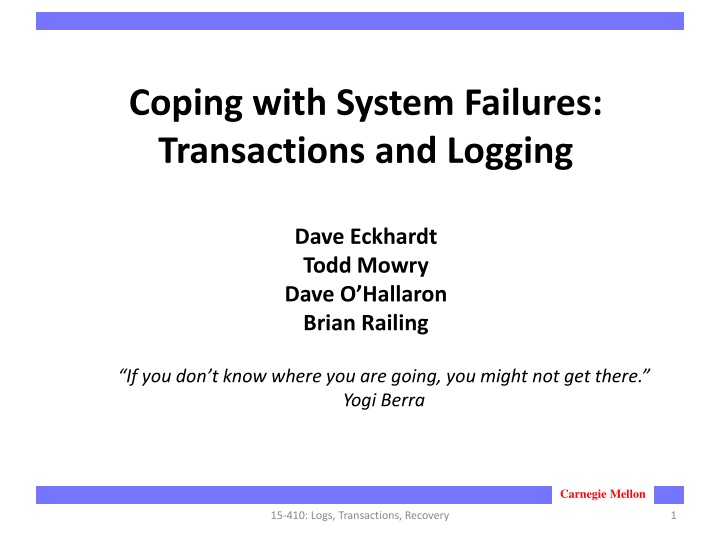 Coping with System Failures: Transactions and Logging

Dave Eckhardt
Todd Mowry
Dave O’Hallaron
Brian Railing

“If you don’t know where you are going, you might not get there.”
Yogi Berra

Carnegie Mellon

15-410: Logs, Transactions, Recovery

1